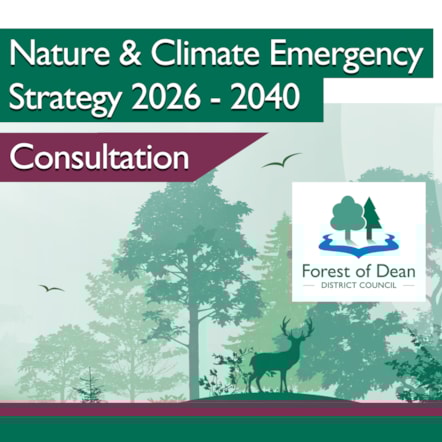 Nature & Climate Emergency Strategy 2026 - 2040

Consultation

Forest of Dean
DISTRICT COUNCIL